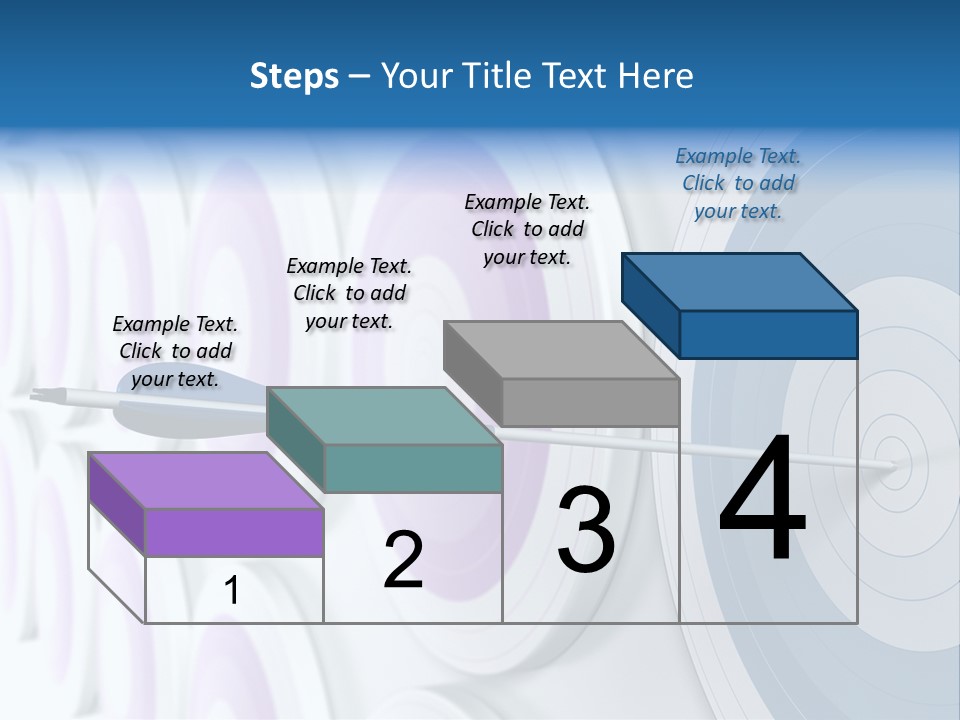 Steps – Your Title Text Here

Example Text. Click to add your text.

Example Text. Click to add your text.

Example Text. Click to add your text.

Example Text. Click to add your text.

1

2

3

4